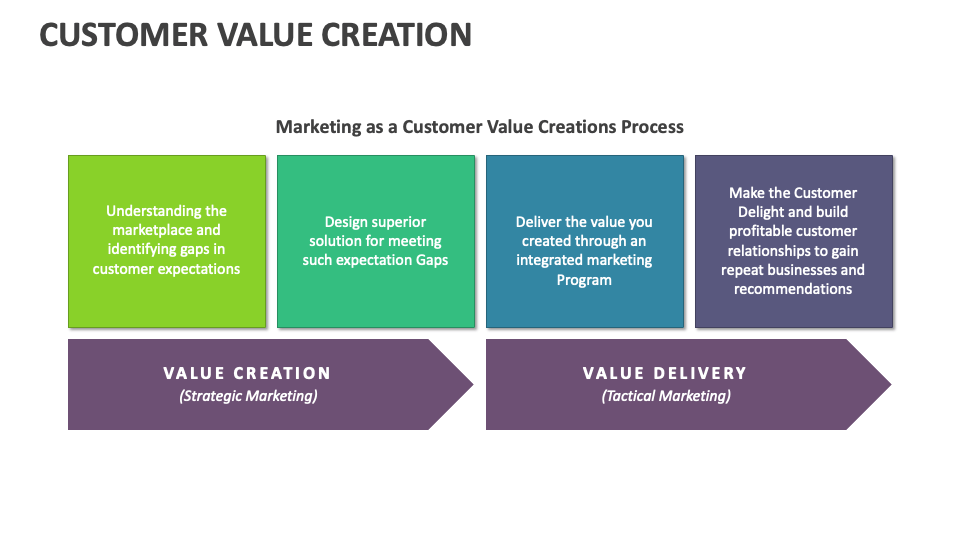 CUSTOMER VALUE CREATION

Marketing as a Customer Value Creations Process

Understanding the marketplace and identifying gaps in customer expectations

Design superior solution for meeting such expectation Gaps

Deliver the value you created through an integrated marketing Program

Make the Customer Delight and build profitable customer relationships to gain repeat businesses and recommendations

VALUE CREATION
(Strategic Marketing)

VALUE DELIVERY
(Tactical Marketing)